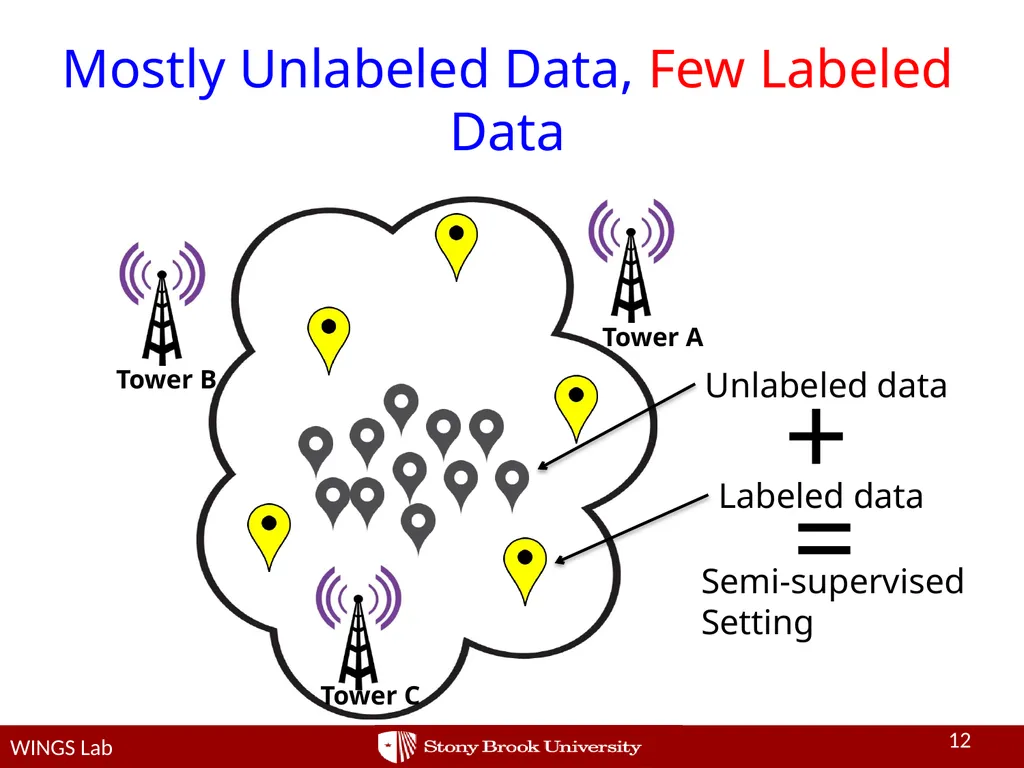 Mostly Unlabeled Data, Few Labeled Data

Tower B

Tower A

Tower C

Unlabeled data

+

Labeled data

=

Semi-supervised Setting

WINGS Lab

Stony Brook University

12